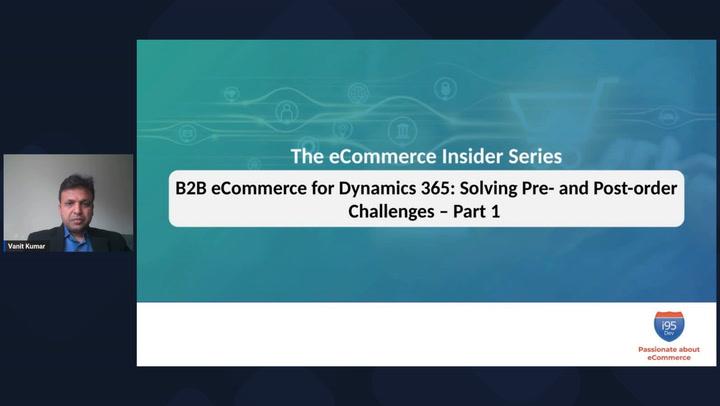 Vanit Kumar

The eCommerce Insider Series

B2B eCommerce for Dynamics 365: Solving Pre- and Post-order Challenges – Part 1

i95 Dev

Passionate about eCommerce